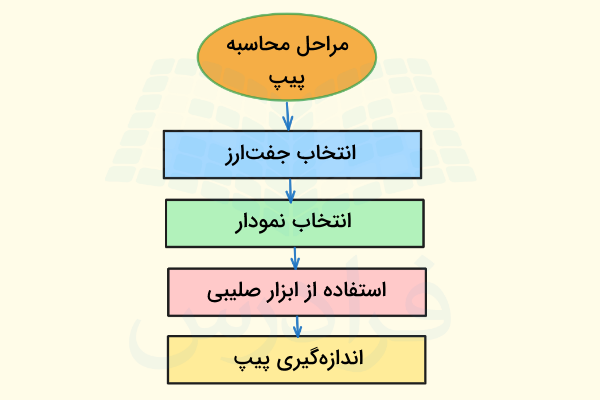 مراحل محاسبه پیپ

انتخاب جفت‌ارز

انتخاب نمودار

استفاده از ابزار صلیبی

اندازه‌گیری پیپ